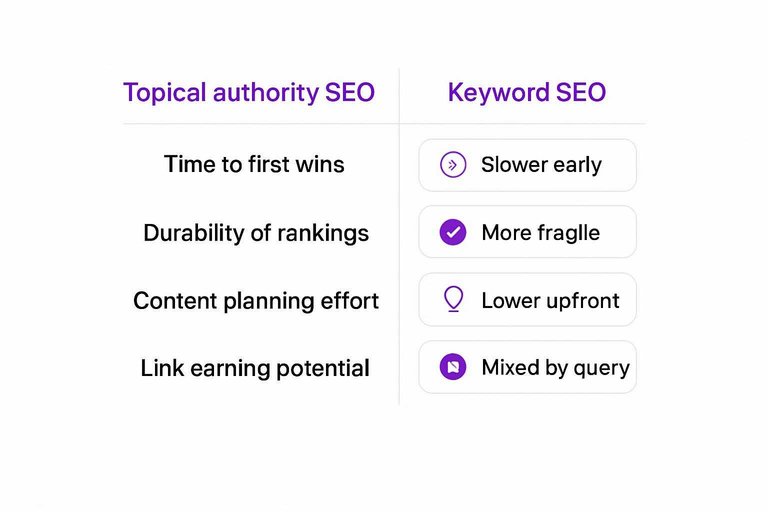 | Topical authority SEO | Keyword SEO |
|---|---|
| Time to first wins | Slower early |
| Durability of rankings | More fraglle |
| Content planning effort | Lower upfront |
| Link earning potential | Mixed by query |